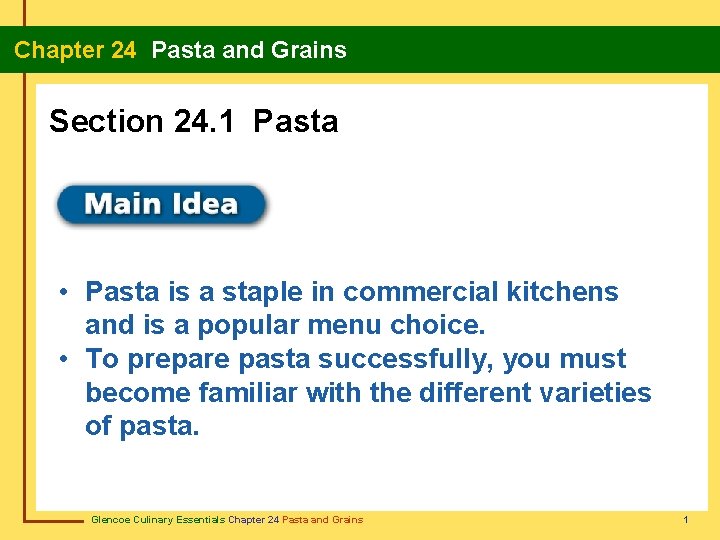 Chapter 24 Pasta and Grains

Section 24.1 Pasta

Main Idea

• Pasta is a staple in commercial kitchens and is a popular menu choice.
• To prepare pasta successfully, you must become familiar with the different varieties of pasta.

Glencoe Culinary Essentials Chapter 24 Pasta and Grains

1